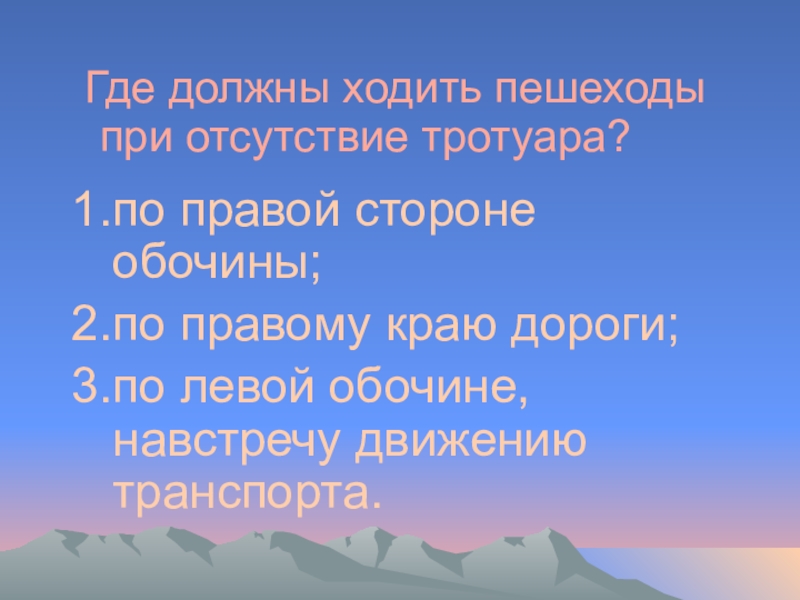 Где должны ходить пешеходы при отсутствие тротуара?

1.по правой стороне обочины;

2.по правому краю дороги;

3.по левой обочине, навстречу движению транспорта.